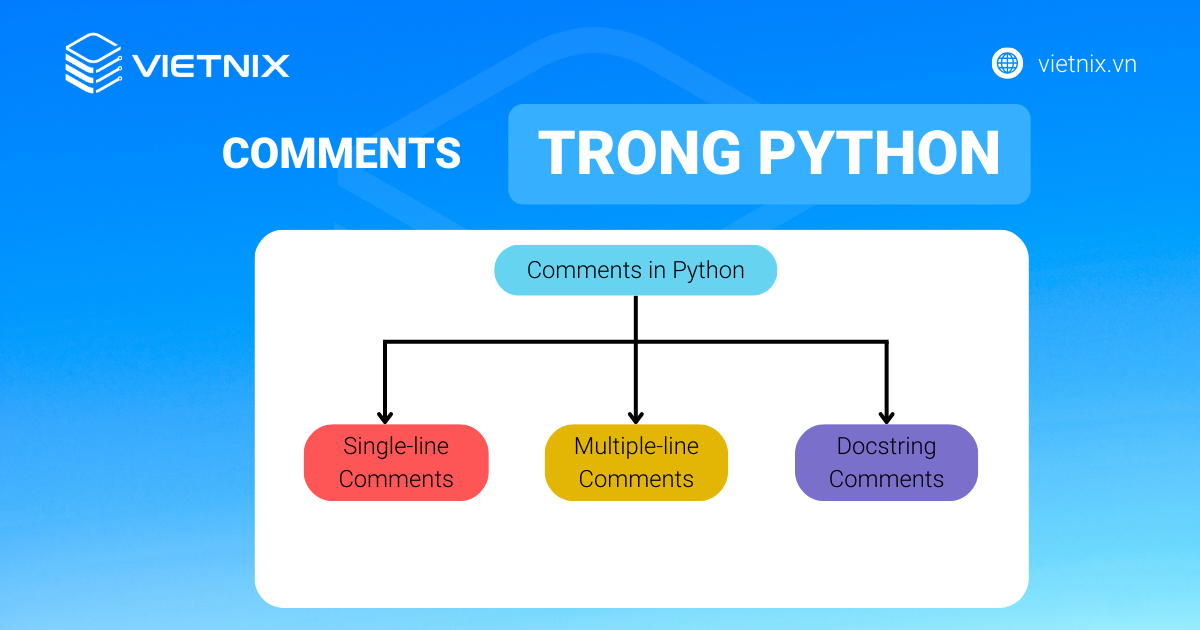 VIETNIX

vietnix.vn

COMMENTS TRONG PYTHON

Comments in Python

Single-line Comments

Multiple-line Comments

Docstring Comments